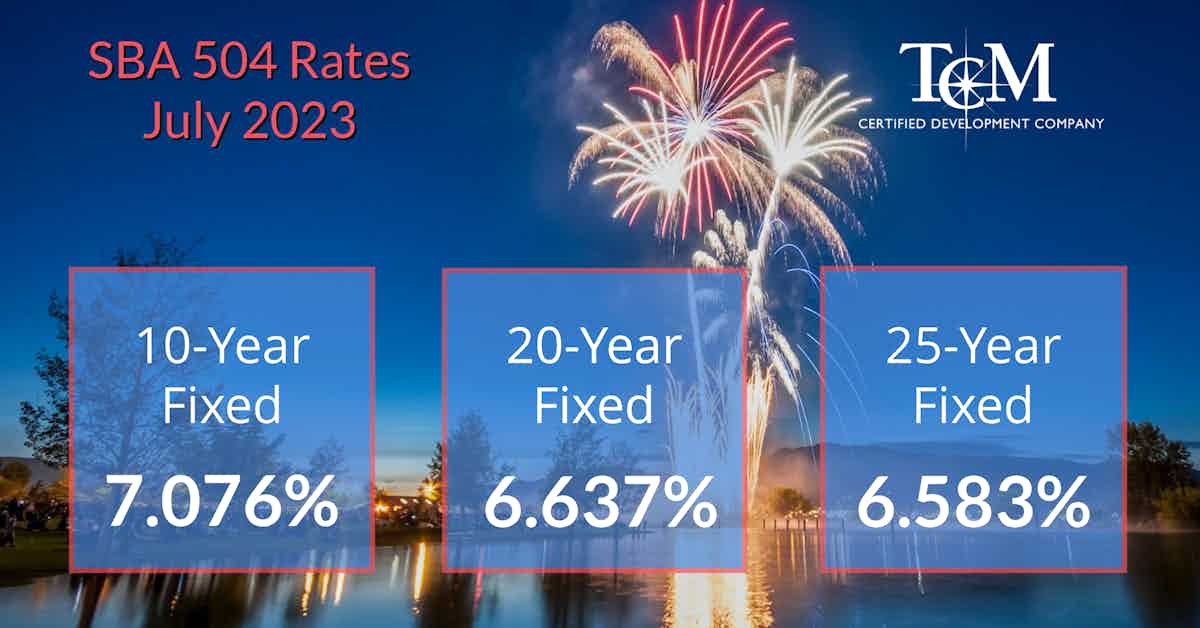 SBA 504 Rates
July 2023

TCM
CERTIFIED DEVELOPMENT COMPANY

10-Year
Fixed
7.076%

20-Year
Fixed
6.637%

25-Year
Fixed
6.583%